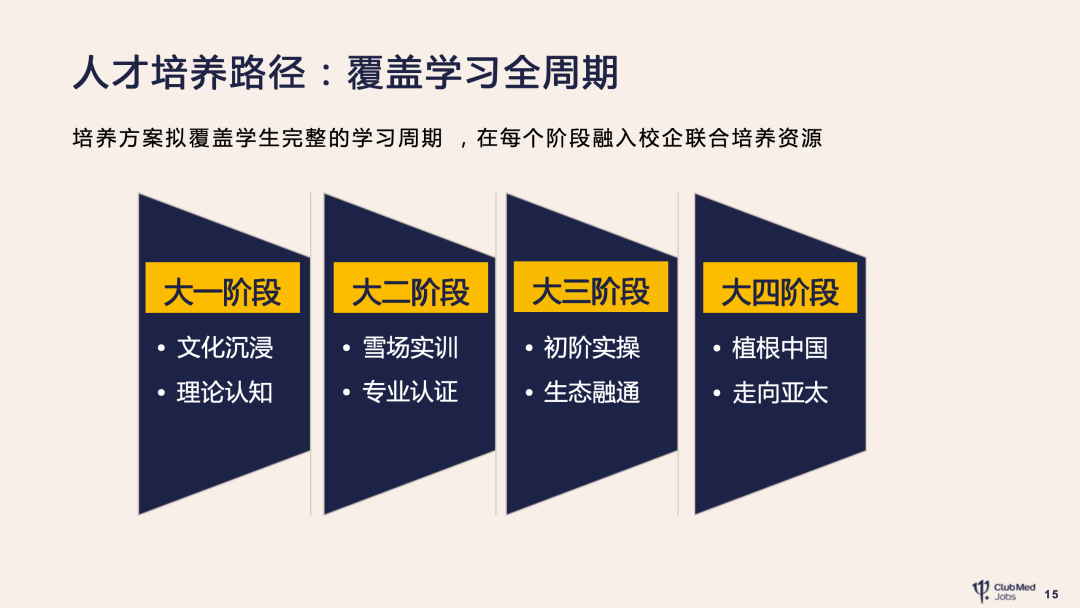 人才培养路径：覆盖学习全周期

培养方案拟覆盖学生完整的学习周期 ，在每个阶段融入校企联合培养资源

大一阶段
• 文化沉浸
• 理论认知

大二阶段
• 雪场实训
• 专业认证

大三阶段
• 初阶实操
• 生态融通

大四阶段
• 植根中国
• 走向亚太

Club Med Jobs 15